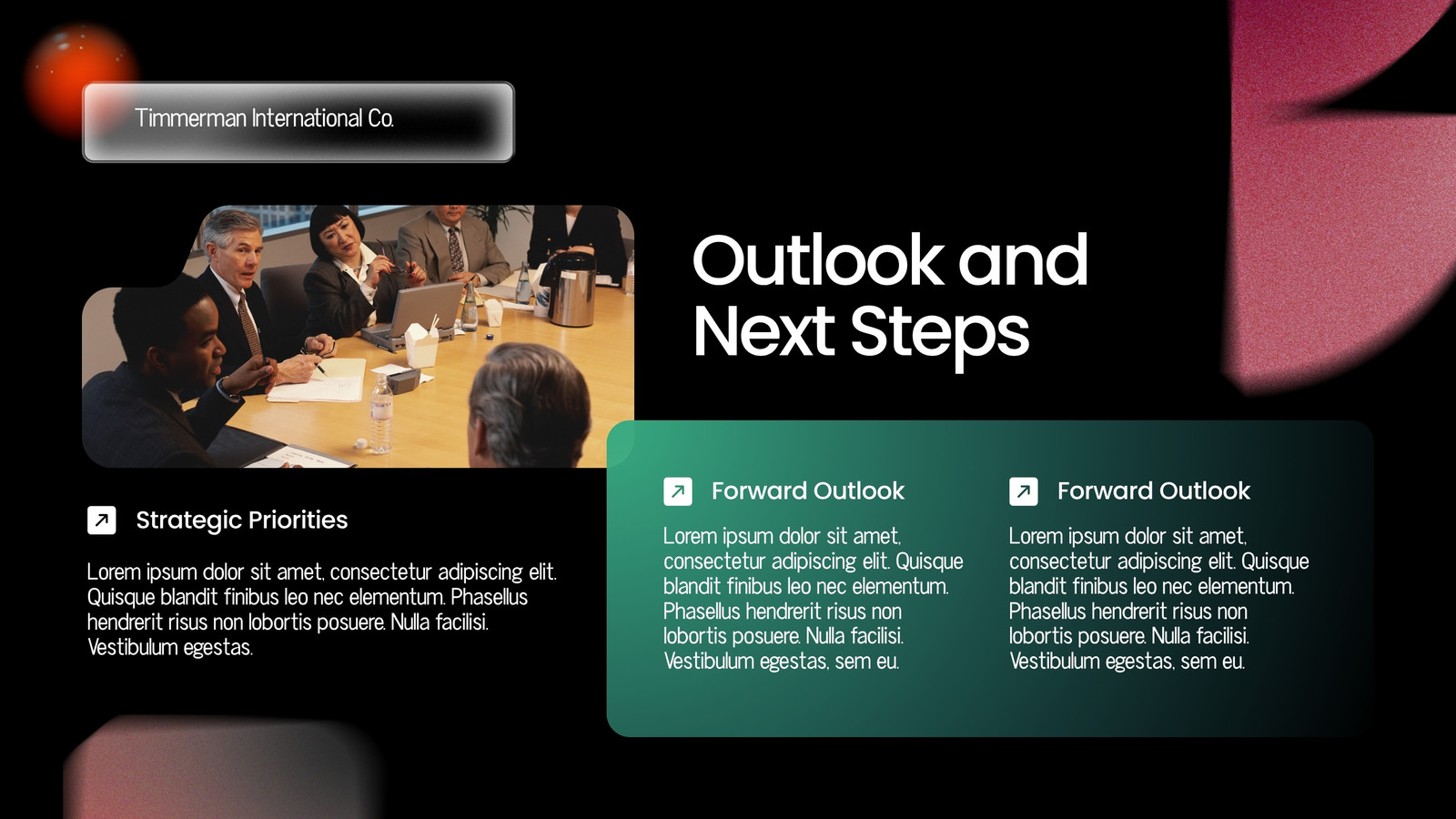 Timmerman International Co.

Outlook and Next Steps

Strategic Priorities

Lorem ipsum dolor sit amet, consectetur adipiscing elit. Quisque blandit finibus leo nec elementum. Phasellus hendrerit risus non lobortis posuere. Nulla facilisi. Vestibulum egestas.

Forward Outlook

Lorem ipsum dolor sit amet, consectetur adipiscing elit. Quisque blandit finibus leo nec elementum. Phasellus hendrerit risus non lobortis posuere. Nulla facilisi. Vestibulum egestas, sem eu.

Forward Outlook

Lorem ipsum dolor sit amet, consectetur adipiscing elit. Quisque blandit finibus leo nec elementum. Phasellus hendrerit risus non lobortis posuere. Nulla facilisi. Vestibulum egestas, sem eu.